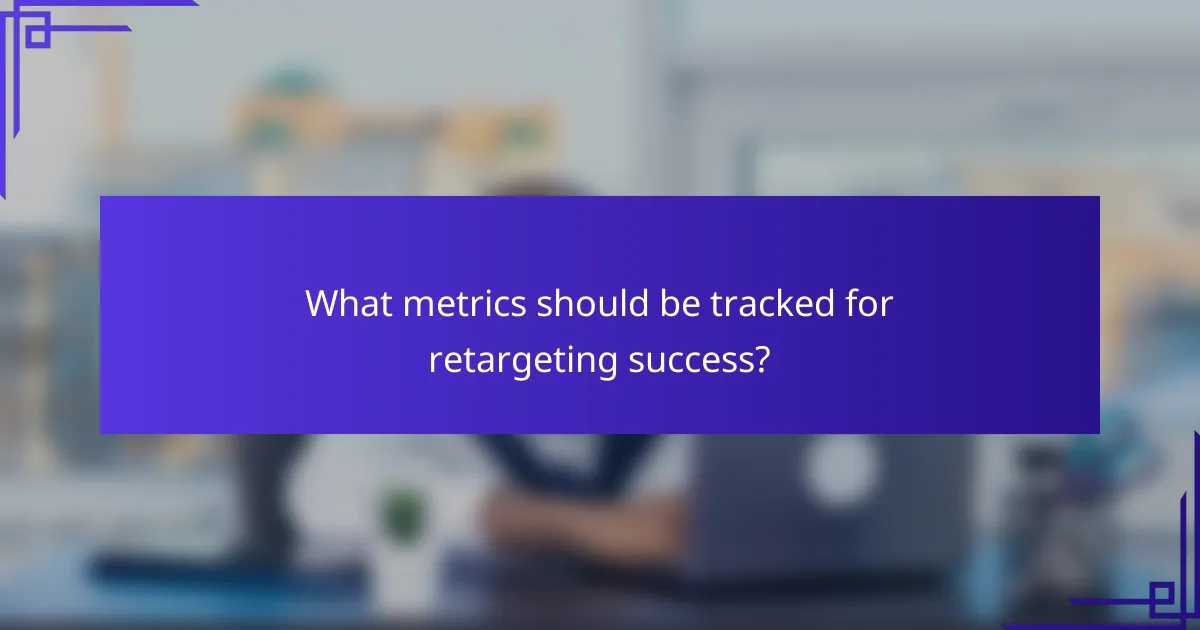 What metrics should be tracked for retargeting success?